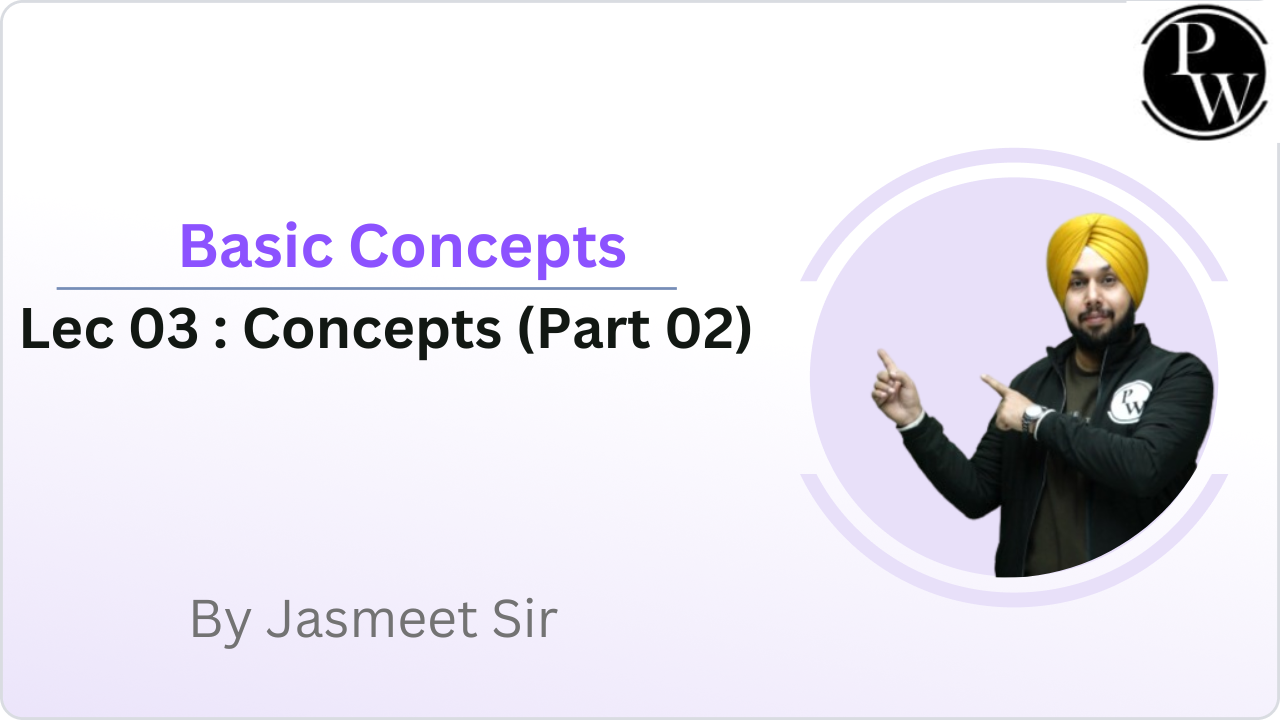 PW

Basic Concepts

Lec 03 : Concepts (Part 02)

By Jasmeet Sir